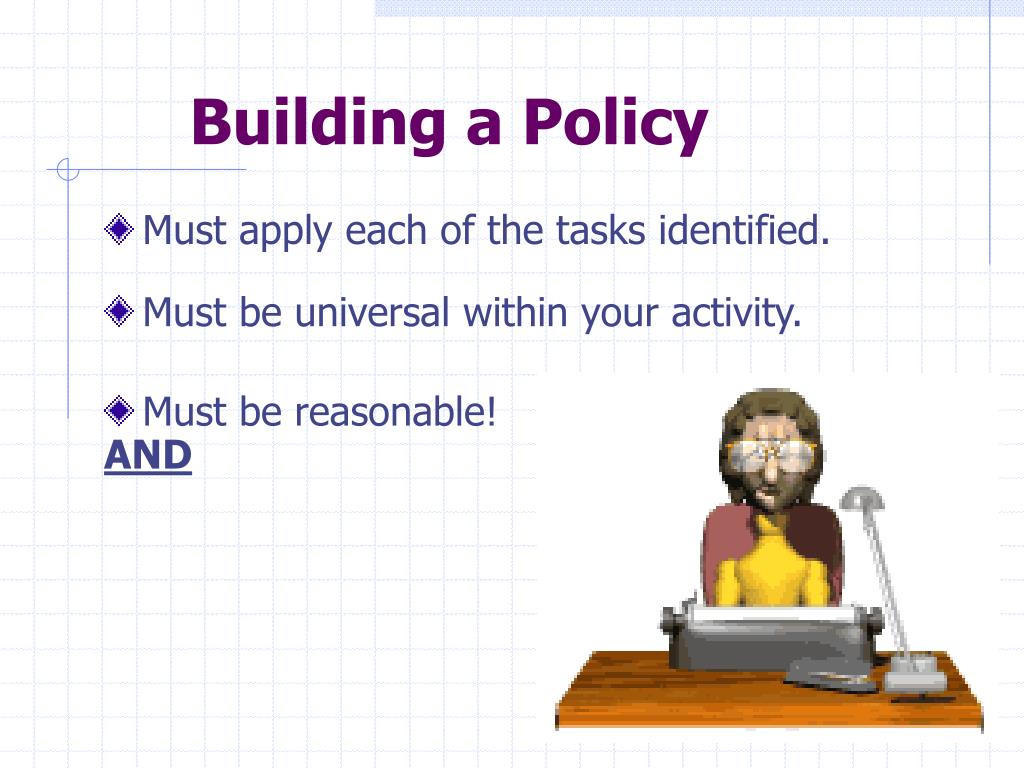 Building a Policy

Must apply each of the tasks identified.

Must be universal within your activity.

Must be reasonable!
AND